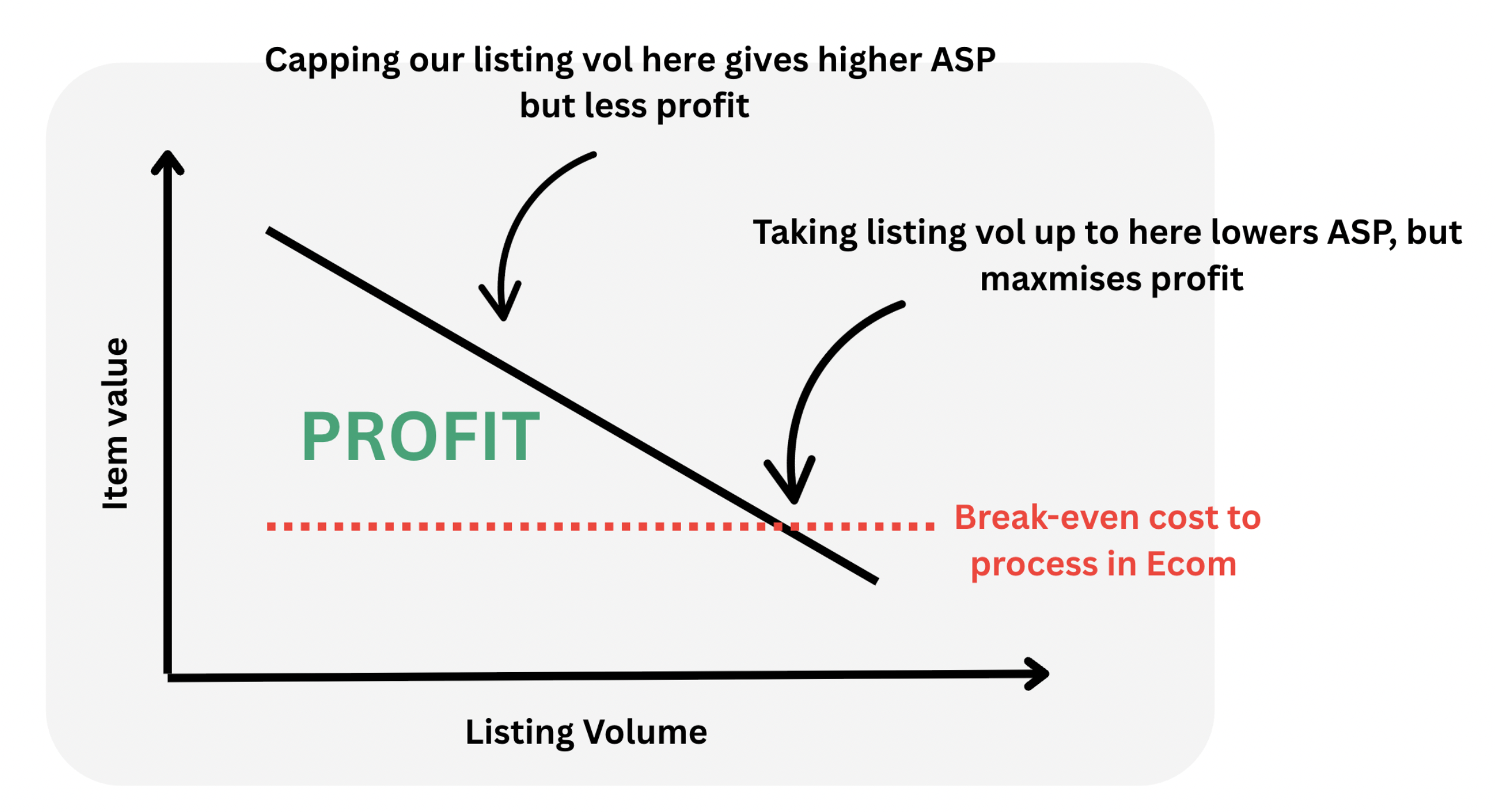 Capping our listing vol here gives higher ASP but less profit

Taking listing vol up to here lowers ASP, but maxmises profit

Item value

PROFIT

Break-even cost to process in Ecom

Listing Volume